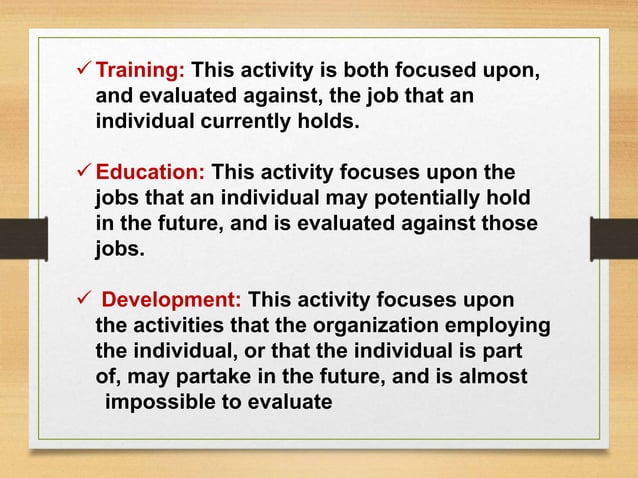 ✓ Training: This activity is both focused upon, and evaluated against, the job that an individual currently holds.

✓ Education: This activity focuses upon the jobs that an individual may potentially hold in the future, and is evaluated against those jobs.

✓ Development: This activity focuses upon the activities that the organization employing the individual, or that the individual is part of, may partake in the future, and is almost impossible to evaluate